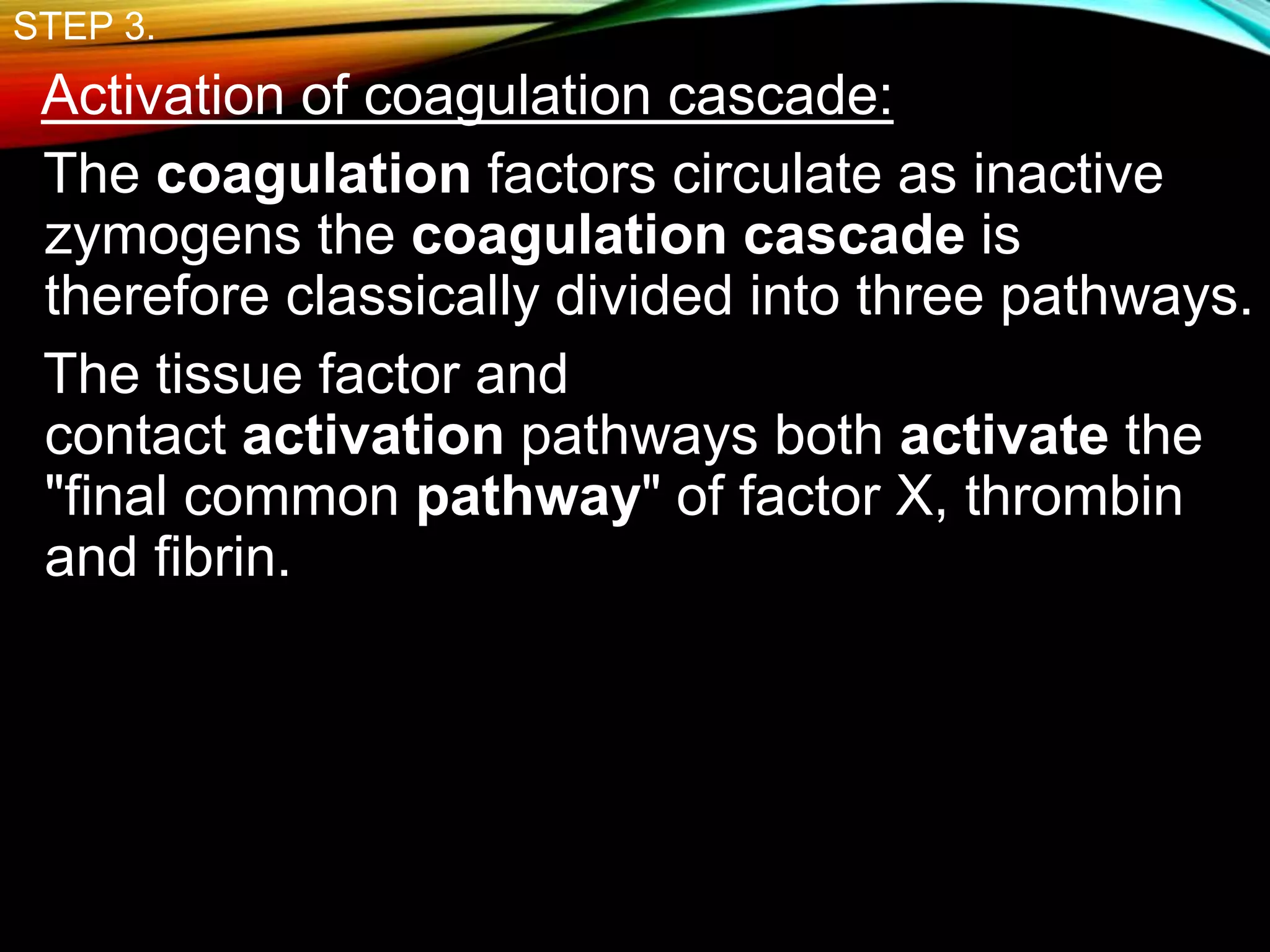 STEP 3.

Activation of coagulation cascade:

The coagulation factors circulate as inactive zymogens the coagulation cascade is therefore classically divided into three pathways.

The tissue factor and contact activation pathways both activate the "final common pathway" of factor X, thrombin and fibrin.